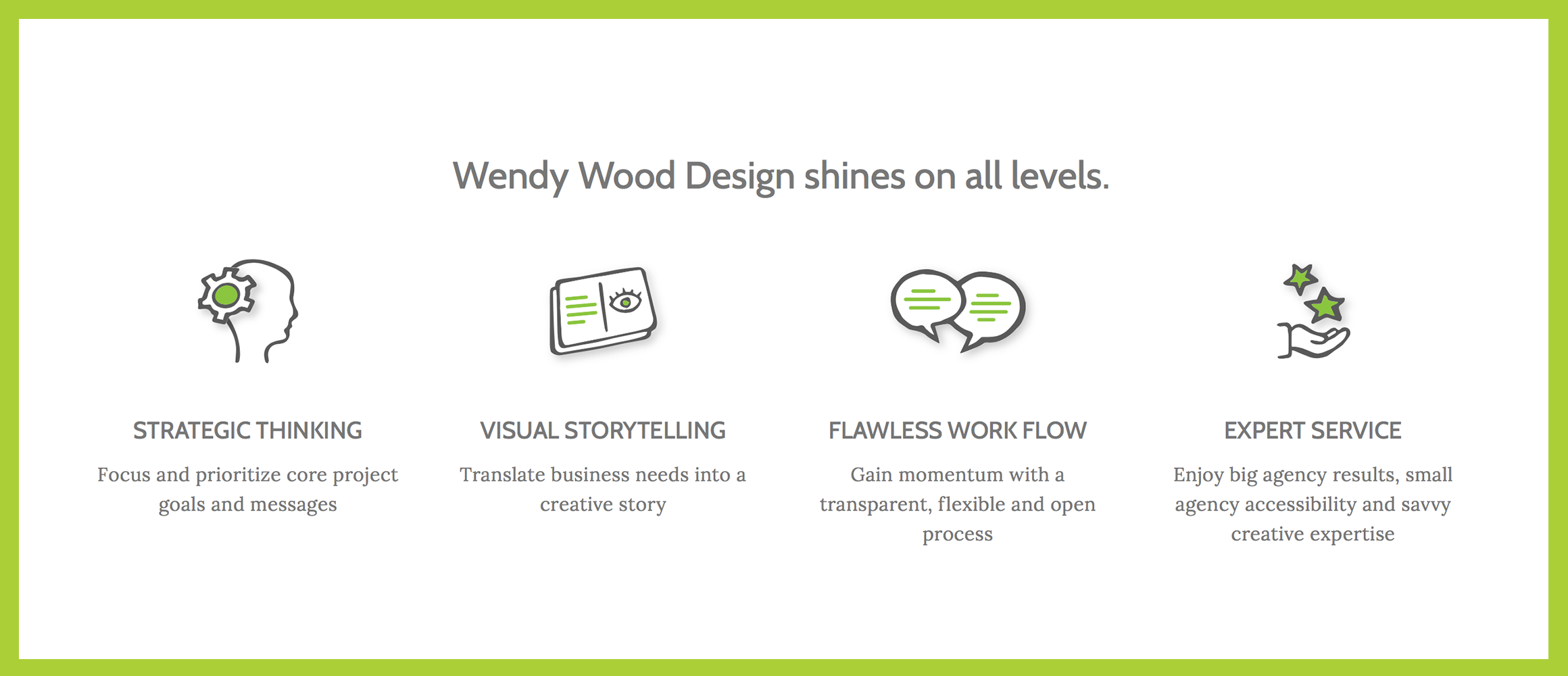 Wendy Wood Design shines on all levels.

STRATEGIC THINKING

Focus and prioritize core project goals and messages

VISUAL STORYTELLING

Translate business needs into a creative story

FLAWLESS WORK FLOW

Gain momentum with a transparent, flexible and open process

EXPERT SERVICE

Enjoy big agency results, small agency accessibility and savvy creative expertise